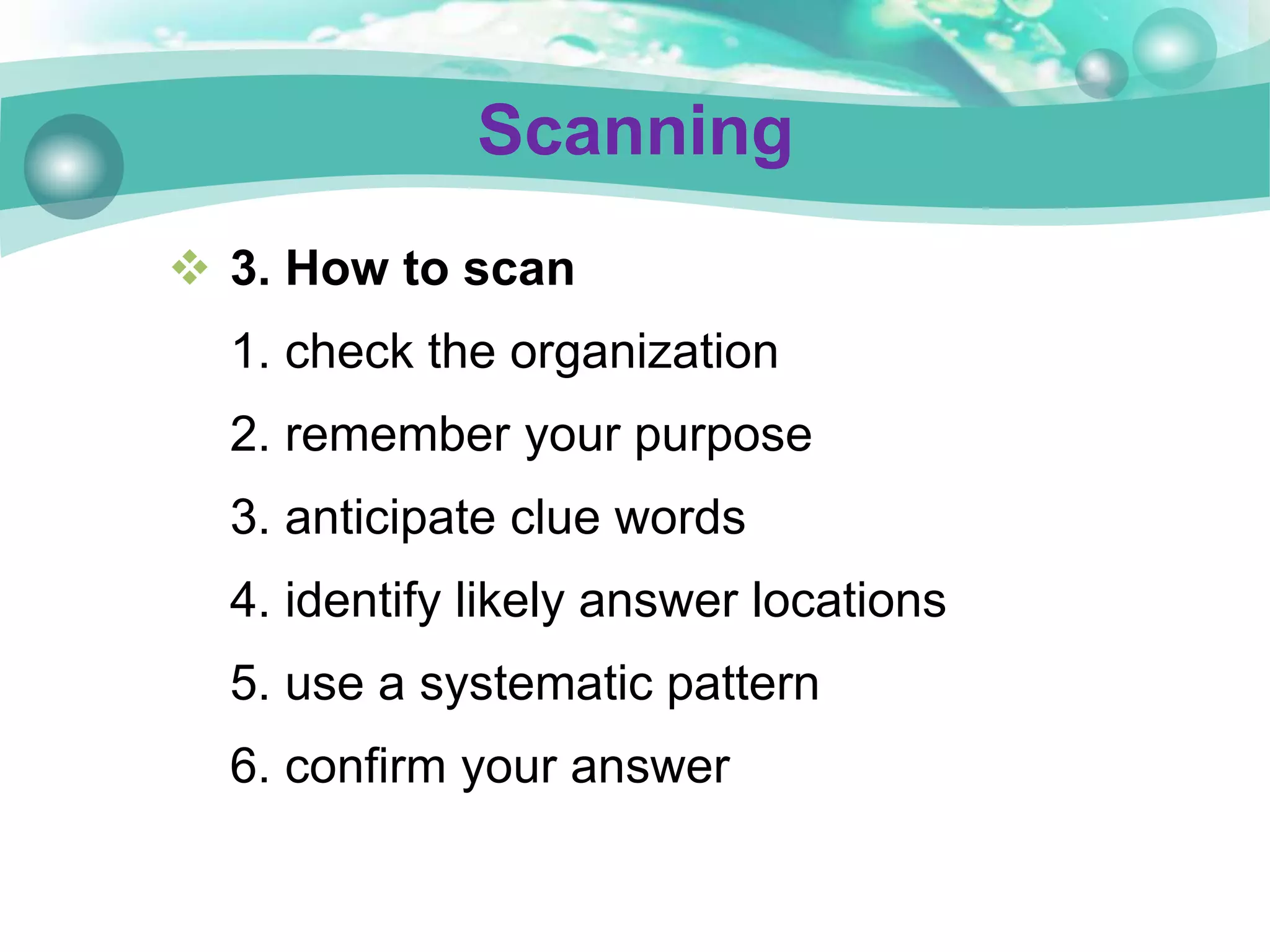 Scanning

3. How to scan

1. check the organization

2. remember your purpose

3. anticipate clue words

4. identify likely answer locations

5. use a systematic pattern

6. confirm your answer